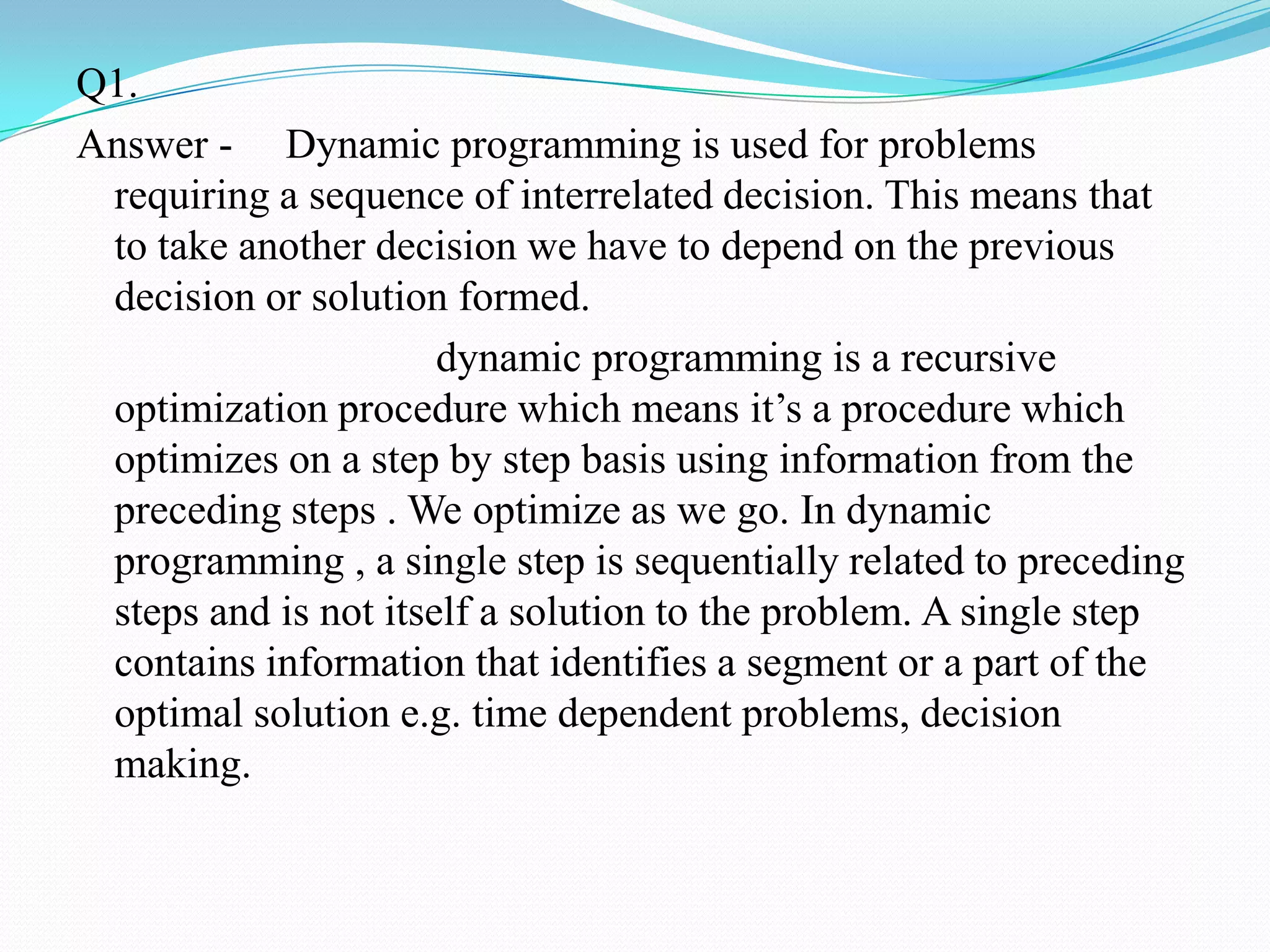 Q1.

Answer - Dynamic programming is used for problems requiring a sequence of interrelated decision. This means that to take another decision we have to depend on the previous decision or solution formed.

dynamic programming is a recursive optimization procedure which means it’s a procedure which optimizes on a step by step basis using information from the preceding steps . We optimize as we go. In dynamic programming , a single step is sequentially related to preceding steps and is not itself a solution to the problem. A single step contains information that identifies a segment or a part of the optimal solution e.g. time dependent problems, decision making.